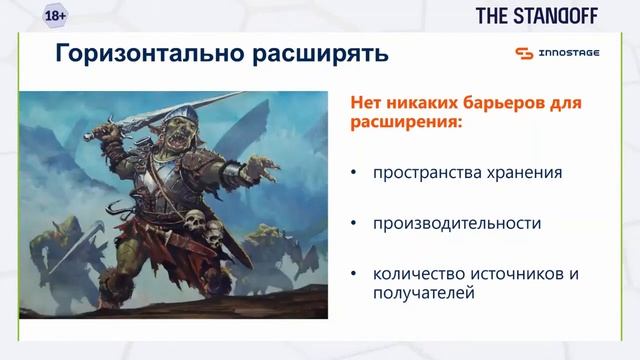 18+

THE STANDOFF

Горизонтально расширять

INNOSTAGE

Нет никаких барьеров для расширения:

• пространства хранения

• производительности

• количество источников и получателей